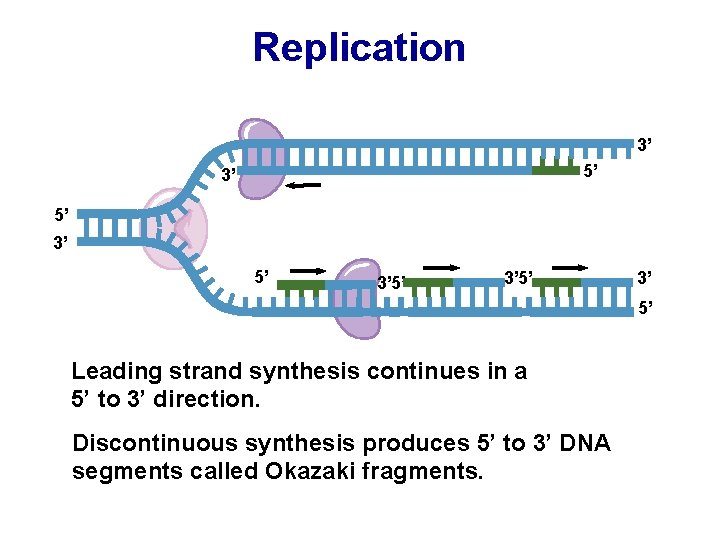 Replication

3'
3'
5'
5'
3'
5'
3'5'
3'5'
3'
5'

Leading strand synthesis continues in a 5' to 3' direction.

Discontinuous synthesis produces 5' to 3' DNA segments called Okazaki fragments.